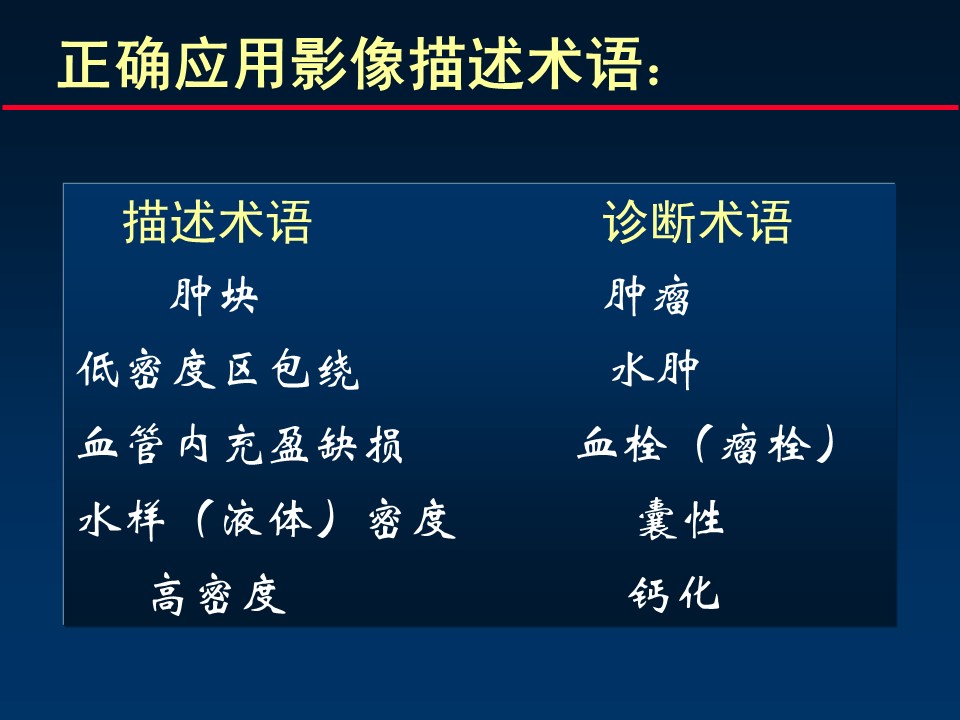 正确应用影像描述术语：

| 描述术语 | 诊断术语 |
|---|---|
| 肿块 | 肿瘤 |
| 低密度区包绕 | 水肿 |
| 血管内充盈缺损 | 血栓（瘤栓） |
| 水样（液体）密度 | 囊性 |
| 高密度 | 钙化 |